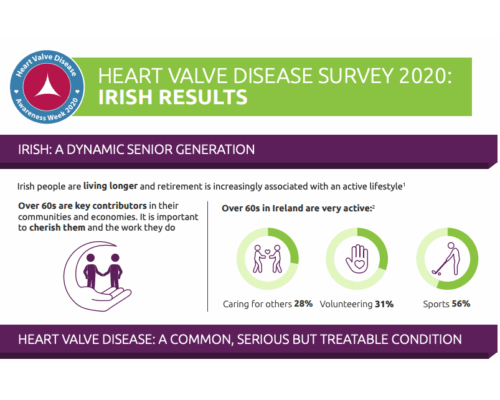 Heart Valve Disease
Awareness Week 2020

HEART VALVE DISEASE SURVEY 2020: IRISH RESULTS

IRISH: A DYNAMIC SENIOR GENERATION

Irish people are living longer and retirement is increasingly associated with an active lifestyle$^1$

Over 60s are key contributors in their communities and economies. It is important to cherish them and the work they do

Over 60s in Ireland are very active:$^2$

Caring for others 28%

Volunteering 31%

Sports 56%

HEART VALVE DISEASE: A COMMON, SERIOUS BUT TREATABLE CONDITION